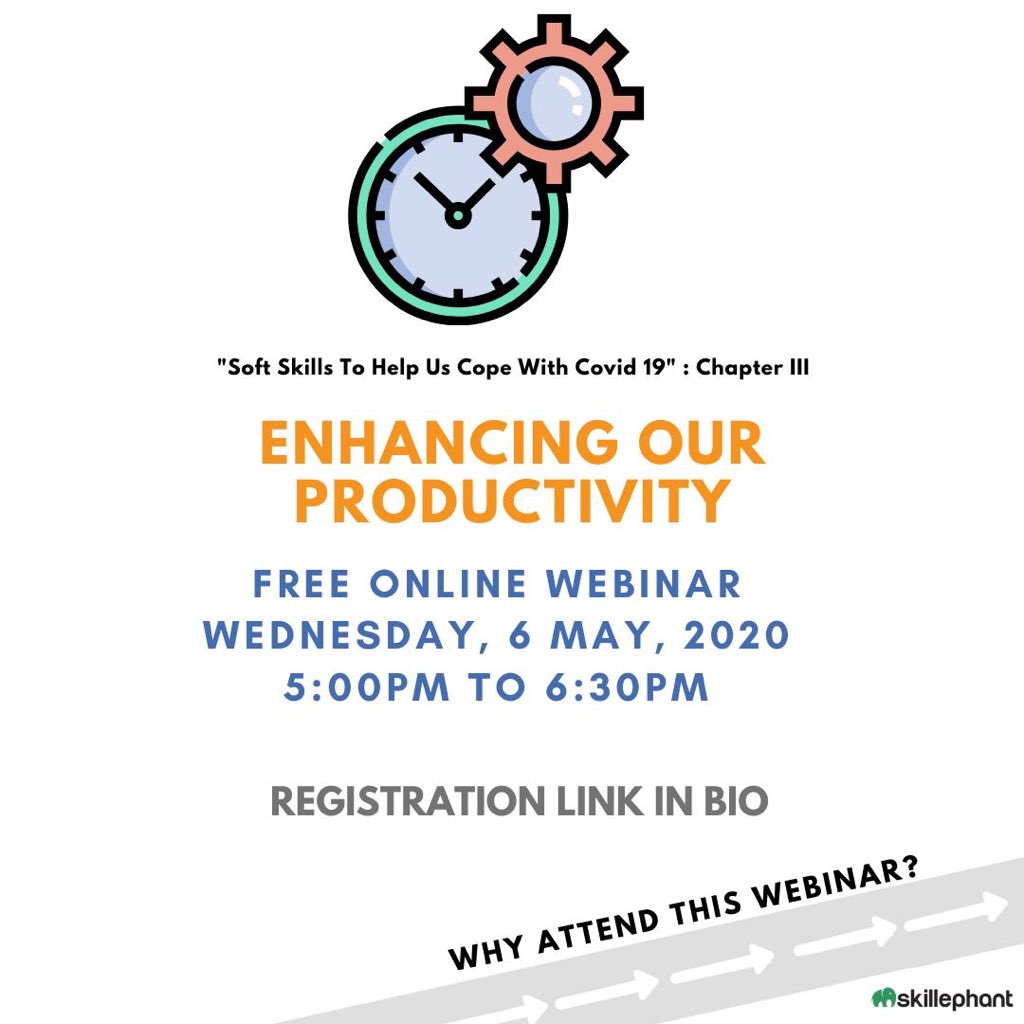 "Soft Skills To Help Us Cope With Covid 19" : Chapter III

ENHANCING OUR PRODUCTIVITY

FREE ONLINE WEBINAR
WEDNESDAY, 6 MAY, 2020
5:00PM TO 6:30PM

REGISTRATION LINK IN BIO

WHY ATTEND THIS WEBINAR?

skillephant